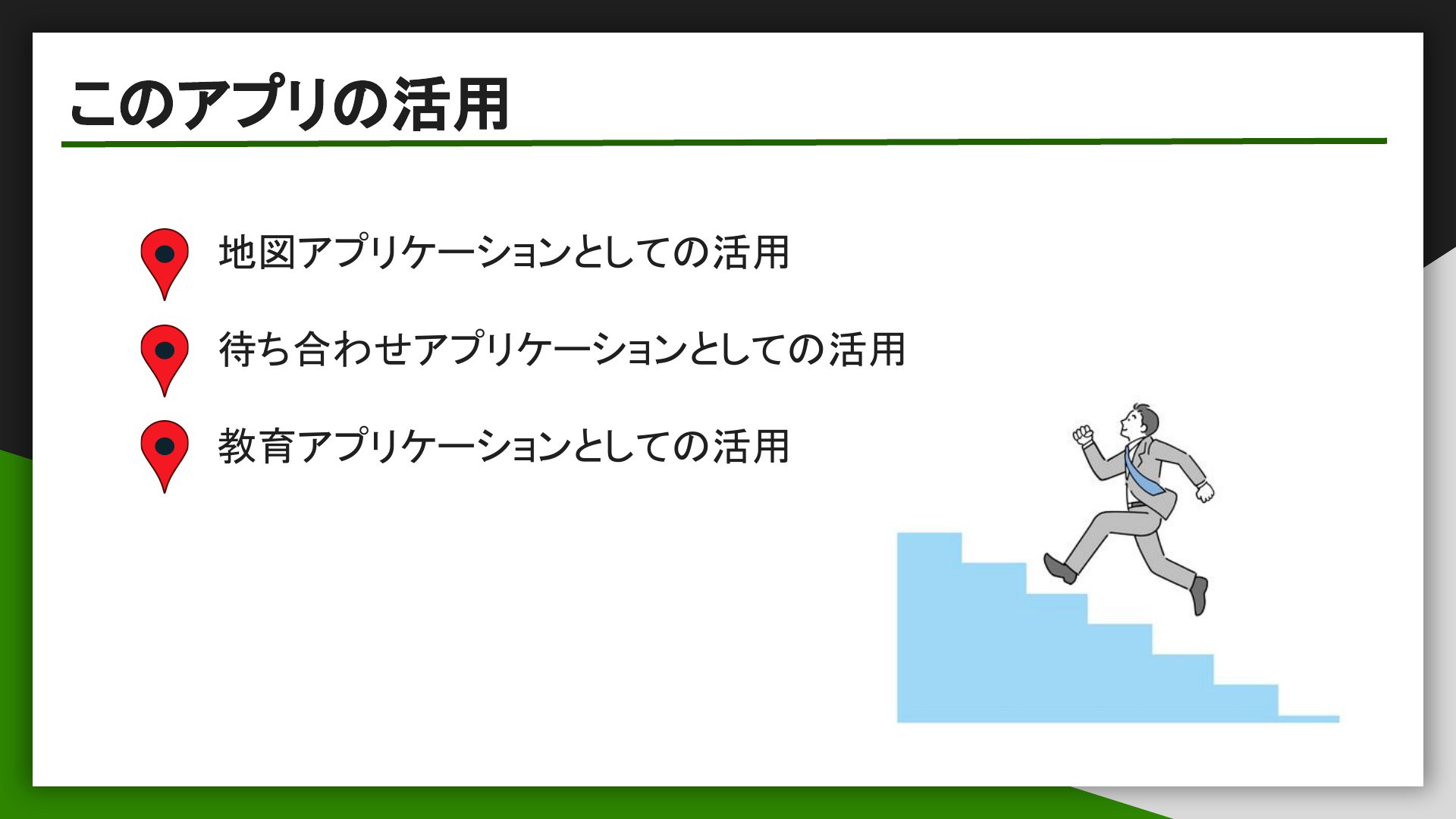 このアプリの活用

地図アプリケーションとしての活用

待ち合わせアプリケーションとしての活用

教育アプリケーションとしての活用